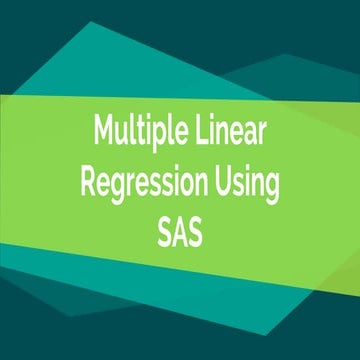 Multiple Linear Regression Using SAS